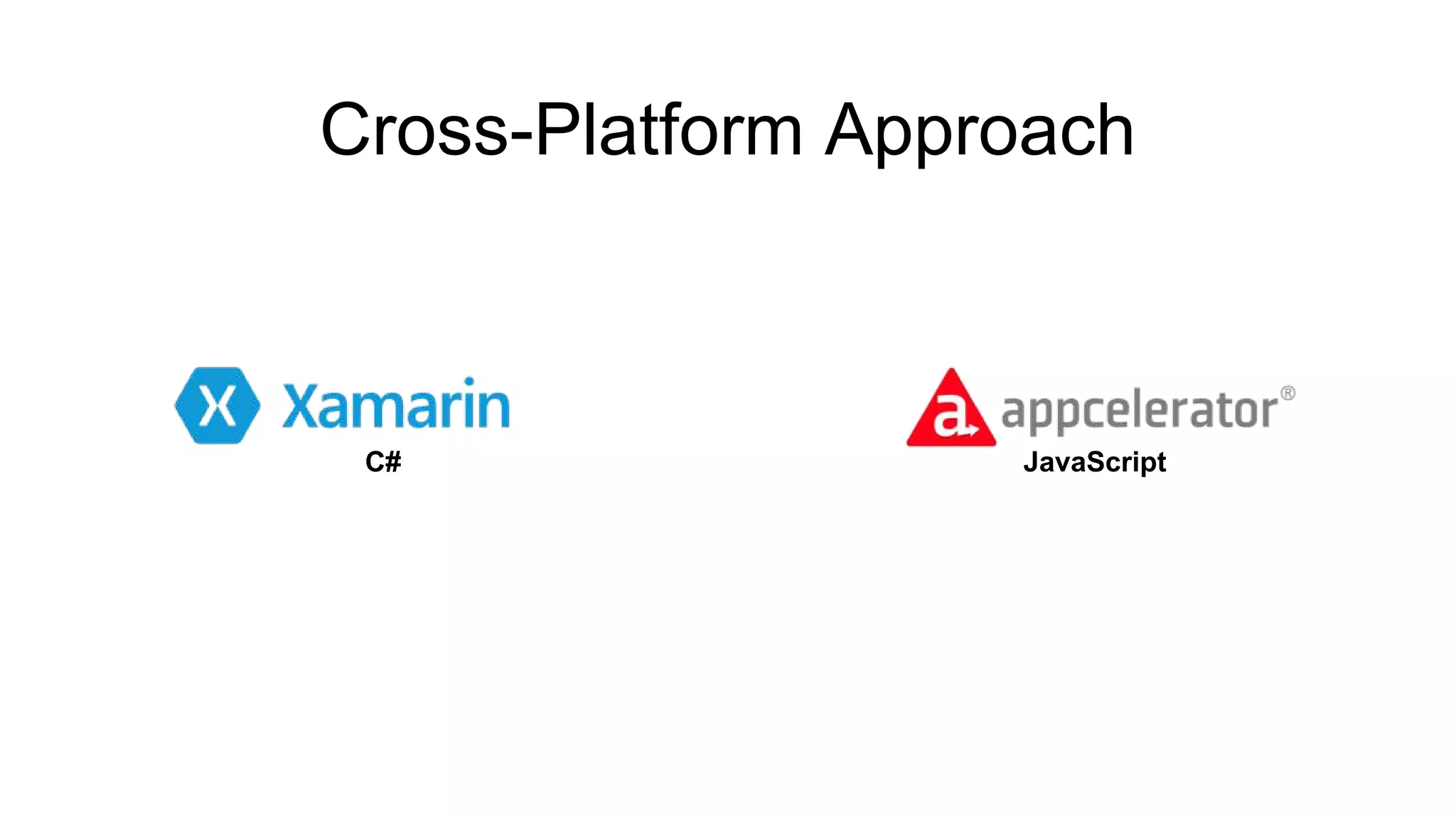 Cross-Platform Approach

X Xamarin
C#

a appcelerator®
JavaScript